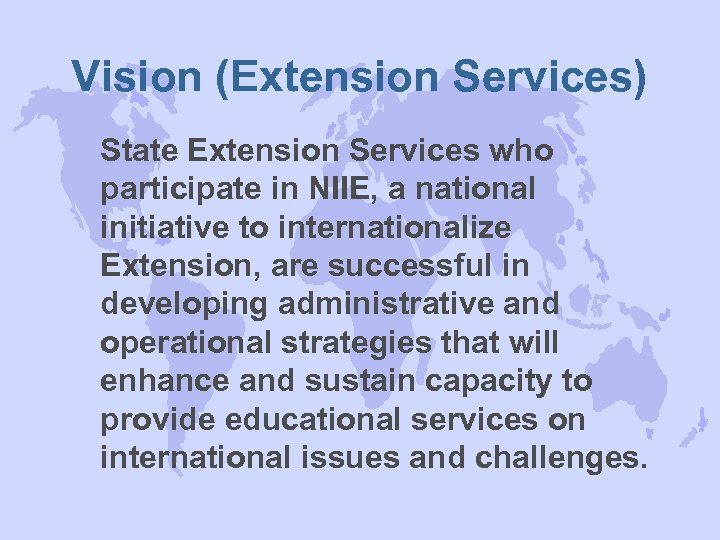 Vision (Extension Services)

State Extension Services who participate in NIIE, a national initiative to internationalize Extension, are successful in developing administrative and operational strategies that will enhance and sustain capacity to provide educational services on international issues and challenges.